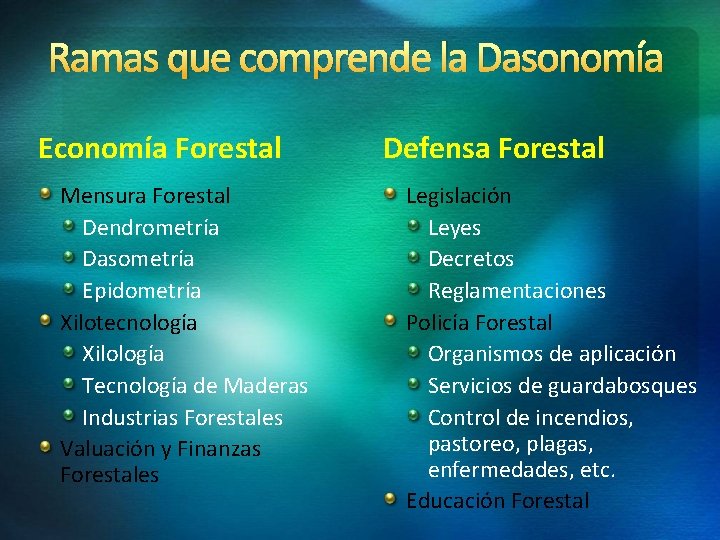 Ramas que comprende la Dasonomía

Economía Forestal

Mensura Forestal
Dendrometría
Dasometría
Epidometría
Xilotecnología
Xilología
Tecnología de Maderas
Industrias Forestales
Valuación y Finanzas Forestales

Defensa Forestal

Legislación
Leyes
Decretos
Reglamentaciones
Policía Forestal
Organismos de aplicación
Servicios de guardabosques
Control de incendios, pastoreo, plagas, enfermedades, etc.
Educación Forestal